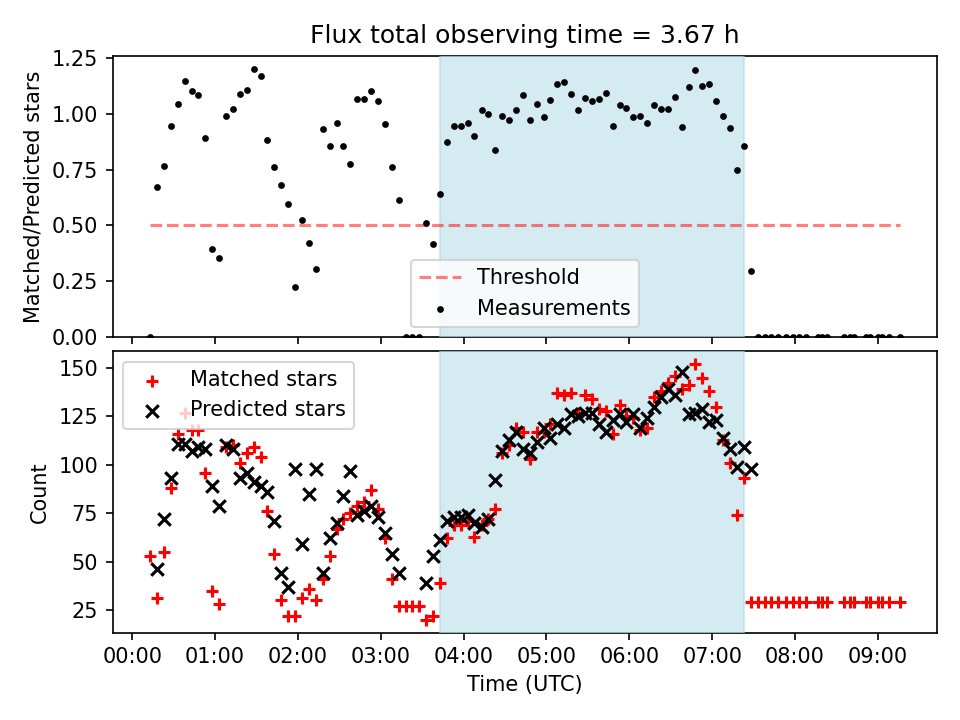 Flux total observing time = 3.67 h

Matched/Predicted stars

1.25
1.00
0.75
0.50
0.25
0.00

Threshold
Measurements

Matched stars
Predicted stars

Count

150
125
100
75
50
25

00:00 01:00 02:00 03:00 04:00 05:00 06:00 07:00 08:00 09:00

Time (UTC)